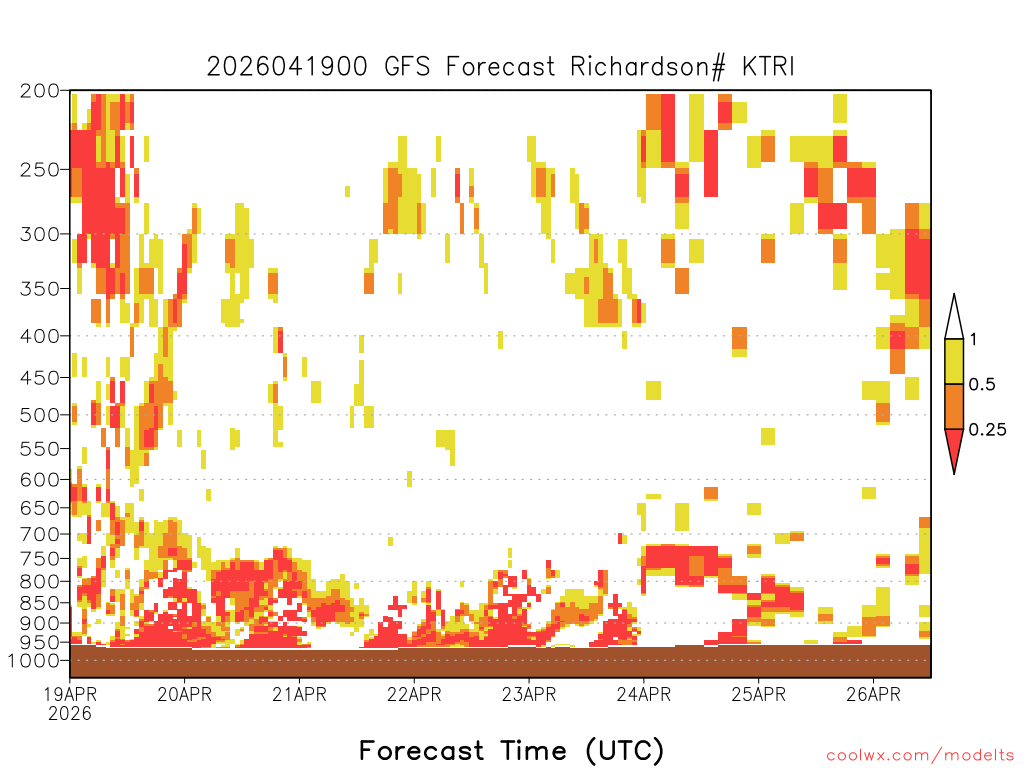 2026041900 GFS Forecast Richardson# KTRI

200
250
300
350
400
450
500
550
600
650
700
750
800
850
900
950
1000

1
0.5
0.25

19APR
2026
20APR
21APR
22APR
23APR
24APR
25APR
26APR

Forecast Time (UTC)

coolwx.com/modelts